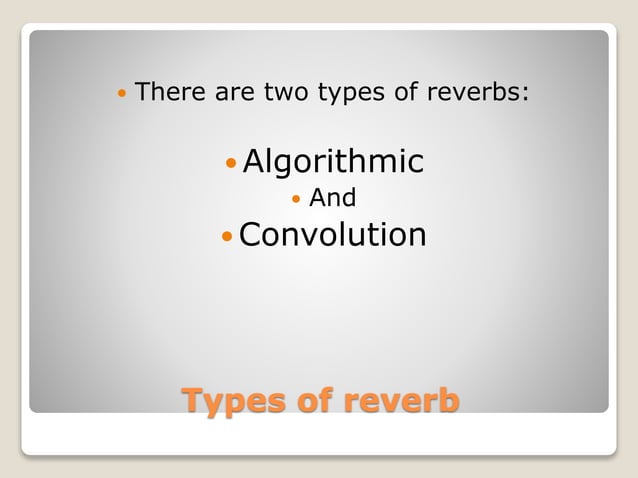 • There are two types of reverbs:

• Algorithmic

• And

• Convolution

Types of reverb